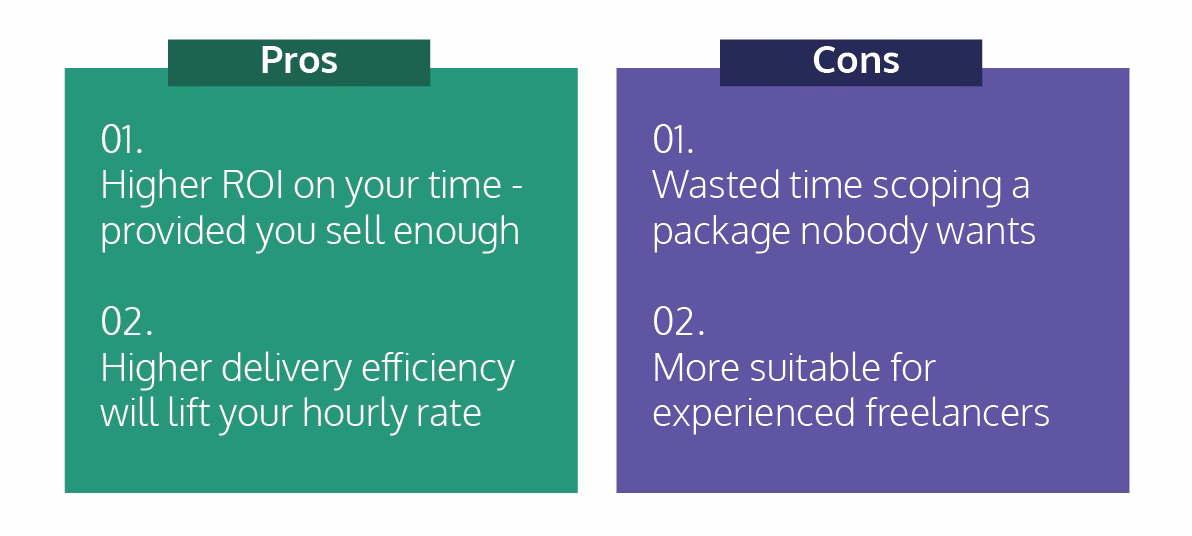 Pros

01.
Higher ROI on your time - provided you sell enough

02.
Higher delivery efficiency will lift your hourly rate

Cons

01.
Wasted time scoping a package nobody wants

02.
More suitable for experienced freelancers